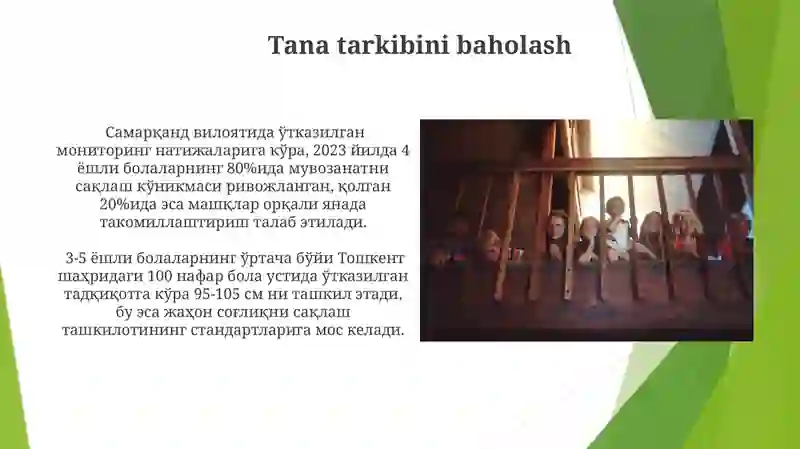 Tana tarkibini baholash

Самарқанд вилоятида ўтказилган мониторинг натижаларига кўра, 2023 йилда 4 ёшли болаларнинг 80%ида мувозанатни сақлаш кўникмаси ривожланган, қолган 20%ида эса машқлар орқали янада такомиллаштириш талаб этилади.

3-5 ёшли болаларнинг ўртача бўйи Тошкент шаҳридаги 100 нафар бола устида ўтказилган тадқиқотга кўра 95-105 см ни ташкил этади, бу эса жаҳон соғлиқни сақлаш ташкилотининг стандартларига мос келади.